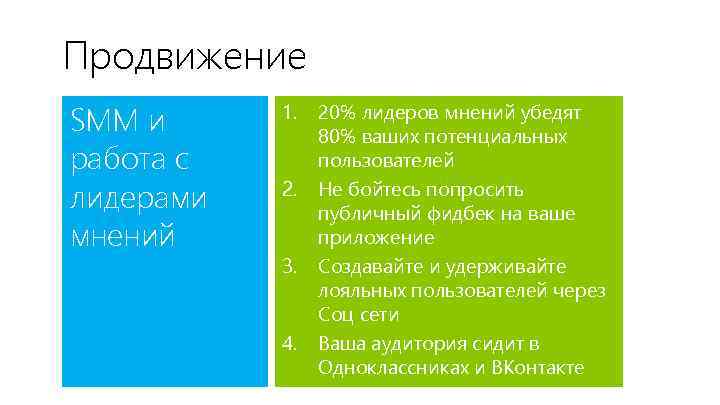 Продвижение

SMM и работа с лидерами мнений

1. 20% лидеров мнений убедят 80% ваших потенциальных пользователей
2. Не бойтесь попросить публичный фидбек на ваше приложение
3. Создавайте и удерживайте лояльных пользователей через Соц сети
4. Ваша аудитория сидит в Одноклассниках и ВКонтакте